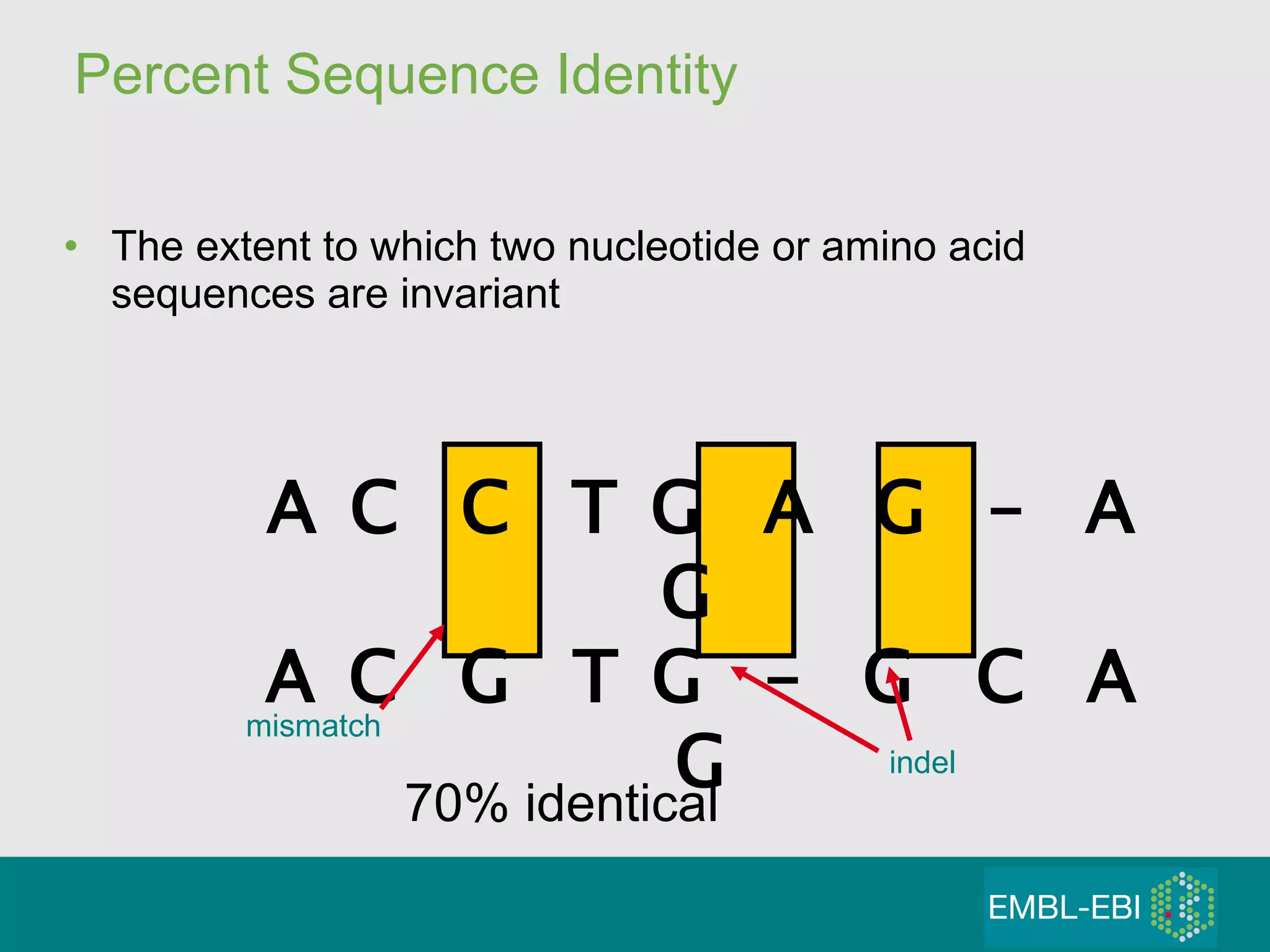 Percent Sequence Identity

• The extent to which two nucleotide or amino acid sequences are invariant

A C C T G A G – A
G

A C G T G – G C A
G

mismatch

indel

70% identical

EMBL-EBI